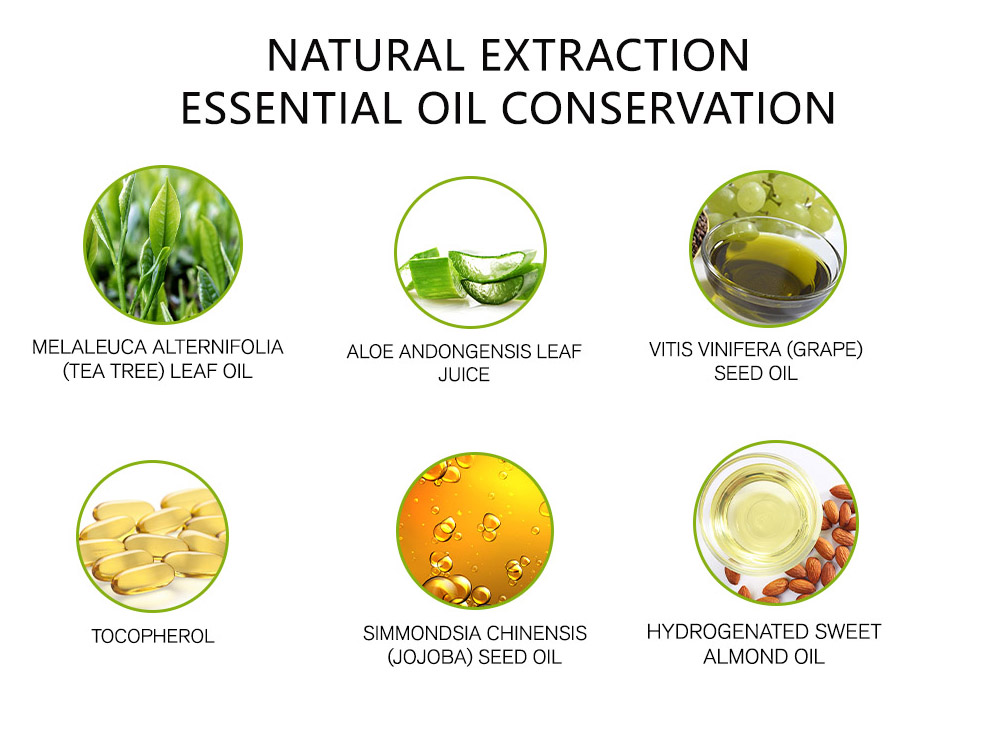 NATURAL EXTRACTION
ESSENTIAL OIL CONSERVATION

MELALEUCA ALTERNIFOLIA (TEA TREE) LEAF OIL

ALOE ANDONGENSIS LEAF JUICE

VITIS VINIFERA (GRAPE) SEED OIL

TOCOPHEROL

SIMMONDSIA CHINENSIS (JOJOBA) SEED OIL

HYDROGENATED SWEET ALMOND OIL